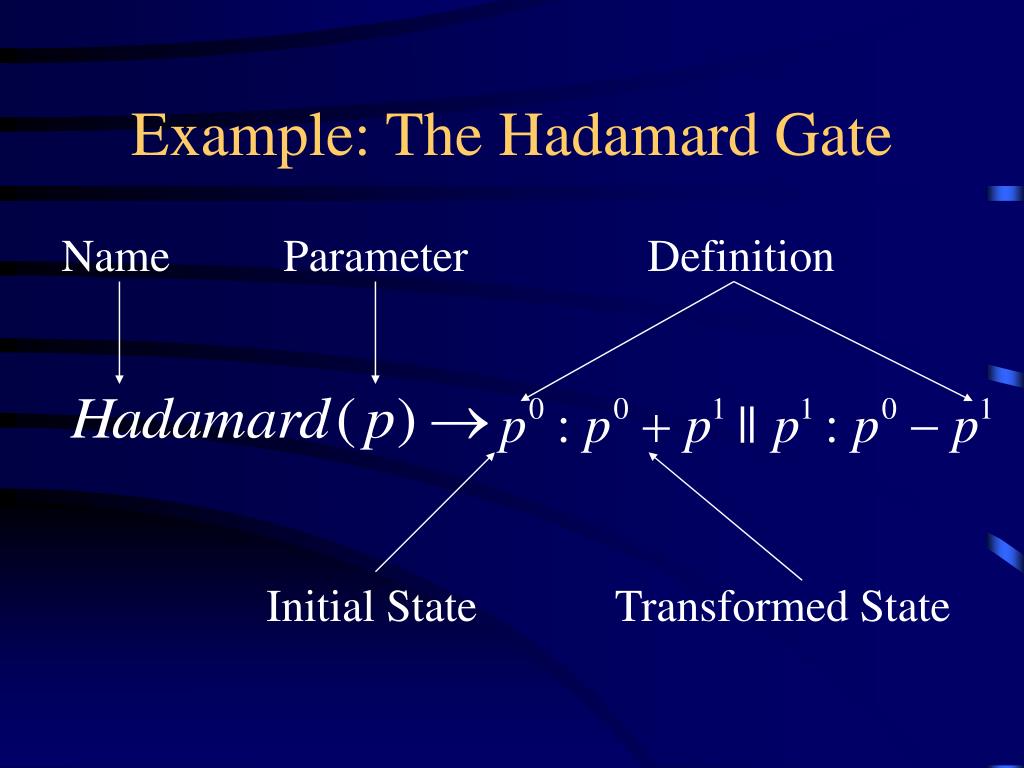 Example: The Hadamard Gate

Name

Parameter

Definition

$Hadamard(p) \rightarrow p^0 : p^0 + p^1 \parallel p^1 : p^0 - p^1$

Initial State

Transformed State